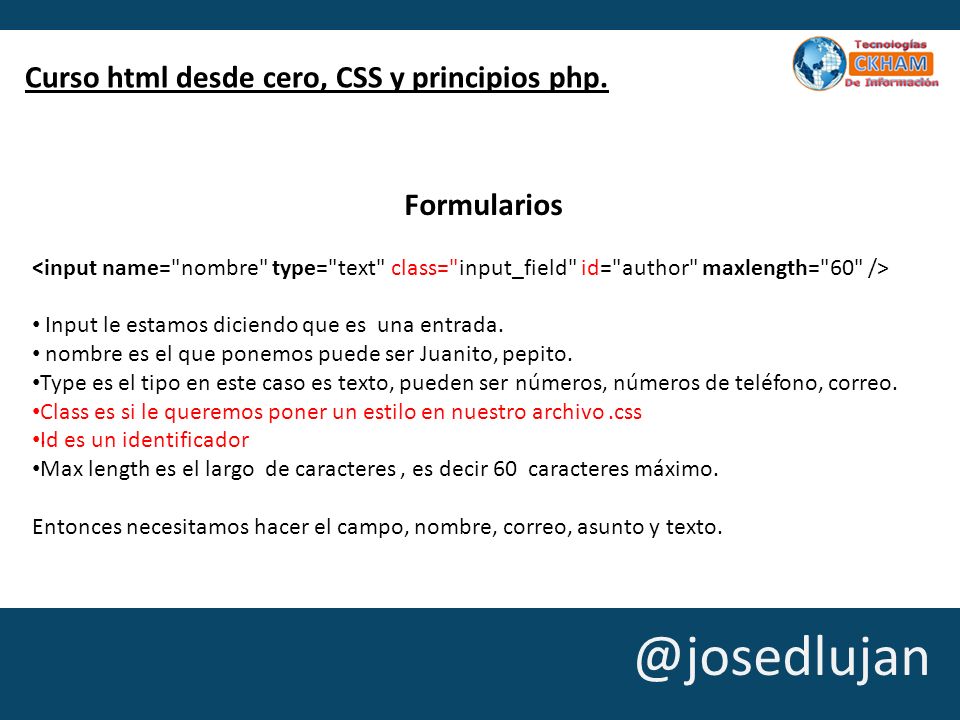 Curso html desde cero, CSS y principios php.

Tecnologías CKHAM De Información

Formularios

<input name="nombre" type="text" class="input_field" id="author" maxlength="60" />

• Input le estamos diciendo que es una entrada.
• nombre es el que ponemos puede ser Juanito, pepito.
•Type es el tipo en este caso es texto, pueden ser números, números de teléfono, correo.
•Class es si le queremos poner un estilo en nuestro archivo .css
•Id es un identificador
•Max length es el largo de caracteres , es decir 60 caracteres máximo.

Entonces necesitamos hacer el campo, nombre, correo, asunto y texto.

@josedlujan